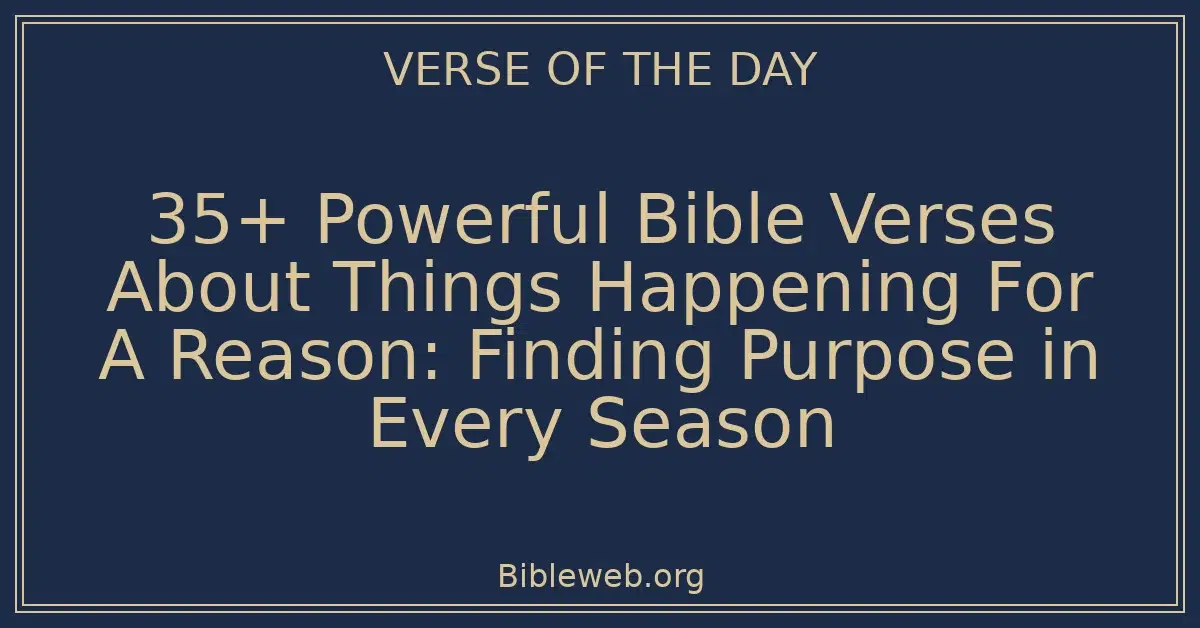 VERSE OF THE DAY

35+ Powerful Bible Verses About Things Happening For A Reason: Finding Purpose in Every Season

Bibleweb.org